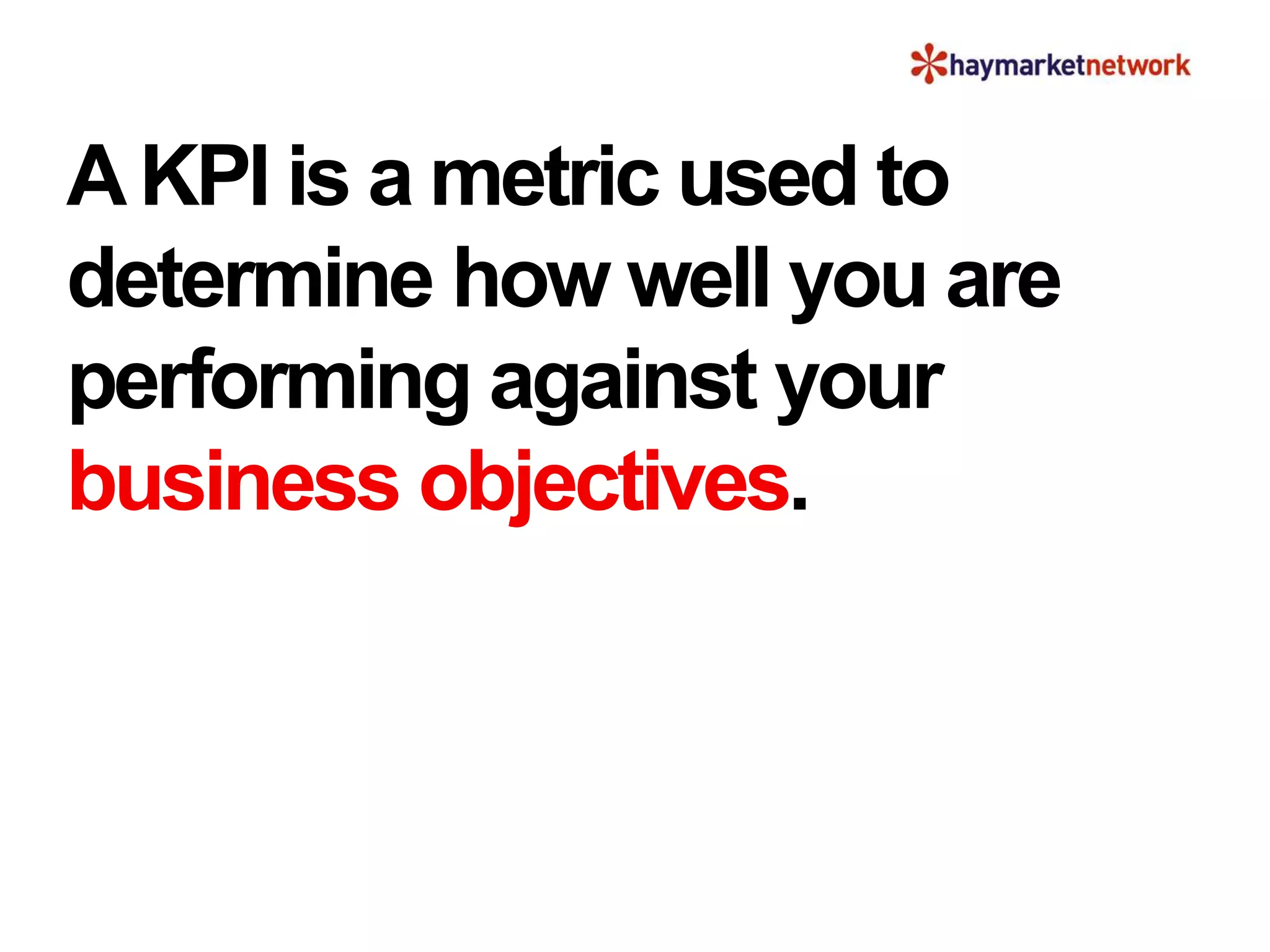 haymarketnetwork

A KPI is a metric used to determine how well you are performing against your business objectives.